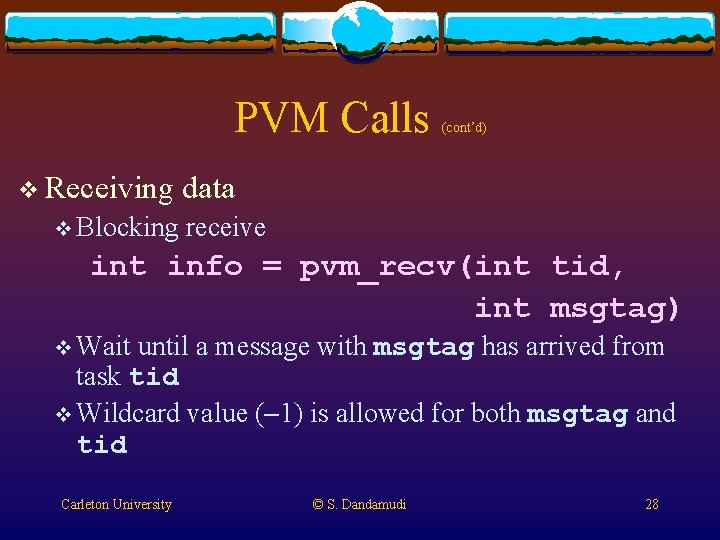 PVM Calls (cont'd)

❖ Receiving data

❖ Blocking receive

int info = pvm_recv(int tid, int msgtag)

❖ Wait until a message with msgtag has arrived from task tid

❖ Wildcard value (–1) is allowed for both msgtag and tid

Carleton University

© S. Dandamudi

28